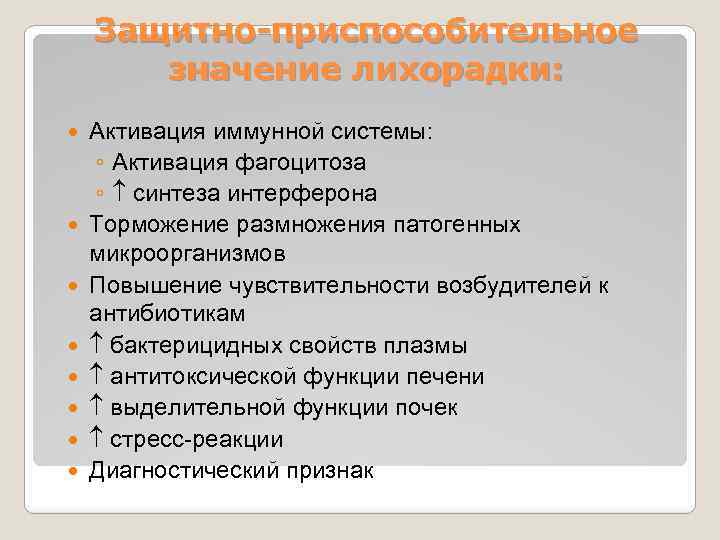 Защитно-приспособительное значение лихорадки:

Активация иммунной системы:
◦ Активация фагоцитоза
◦ ↑ синтеза интерферона
Торможение размножения патогенных микроорганизмов
Повышение чувствительности возбудителей к антибиотикам
↑ бактерицидных свойств плазмы
↑ антитоксической функции печени
↑ выделительной функции почек
↑ стресс-реакции
Диагностический признак